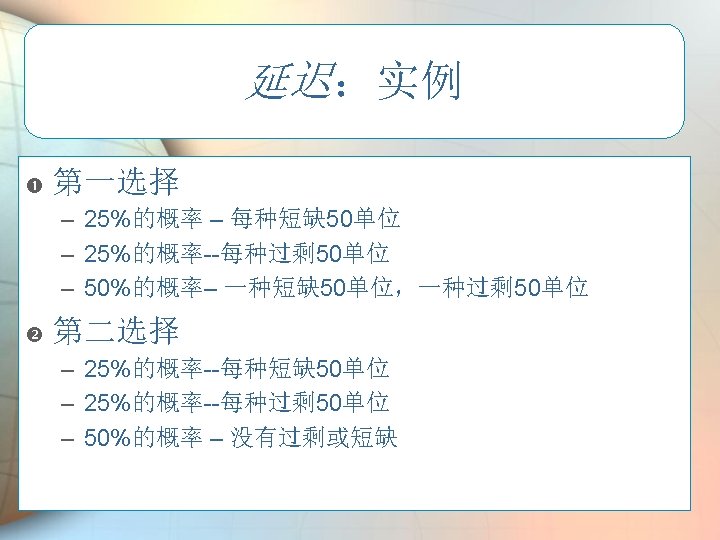 延迟：实例

❶ 第一选择
– 25%的概率 – 每种短缺50单位
– 25%的概率--每种过剩50单位
– 50%的概率– 一种短缺50单位，一种过剩50单位

❷ 第二选择
– 25%的概率--每种短缺50单位
– 25%的概率--每种过剩50单位
– 50%的概率 – 没有过剩或短缺